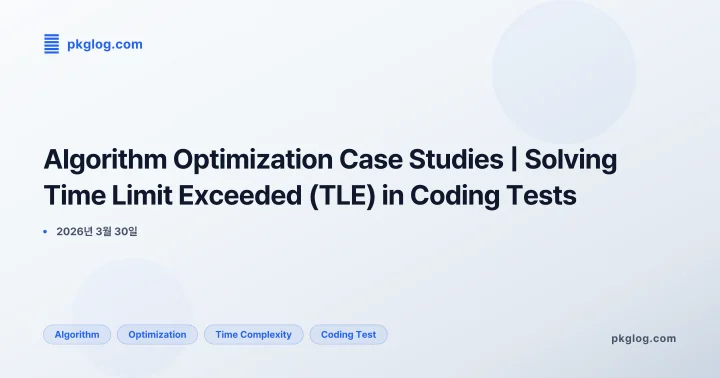 pkglog.com

Algorithm Optimization Case Studies | Solving Time Limit Exceeded (TLE) in Coding Tests

• 2026년 3월 30일

Algorithm Optimization Time Complexity Coding Test

pkglog.com